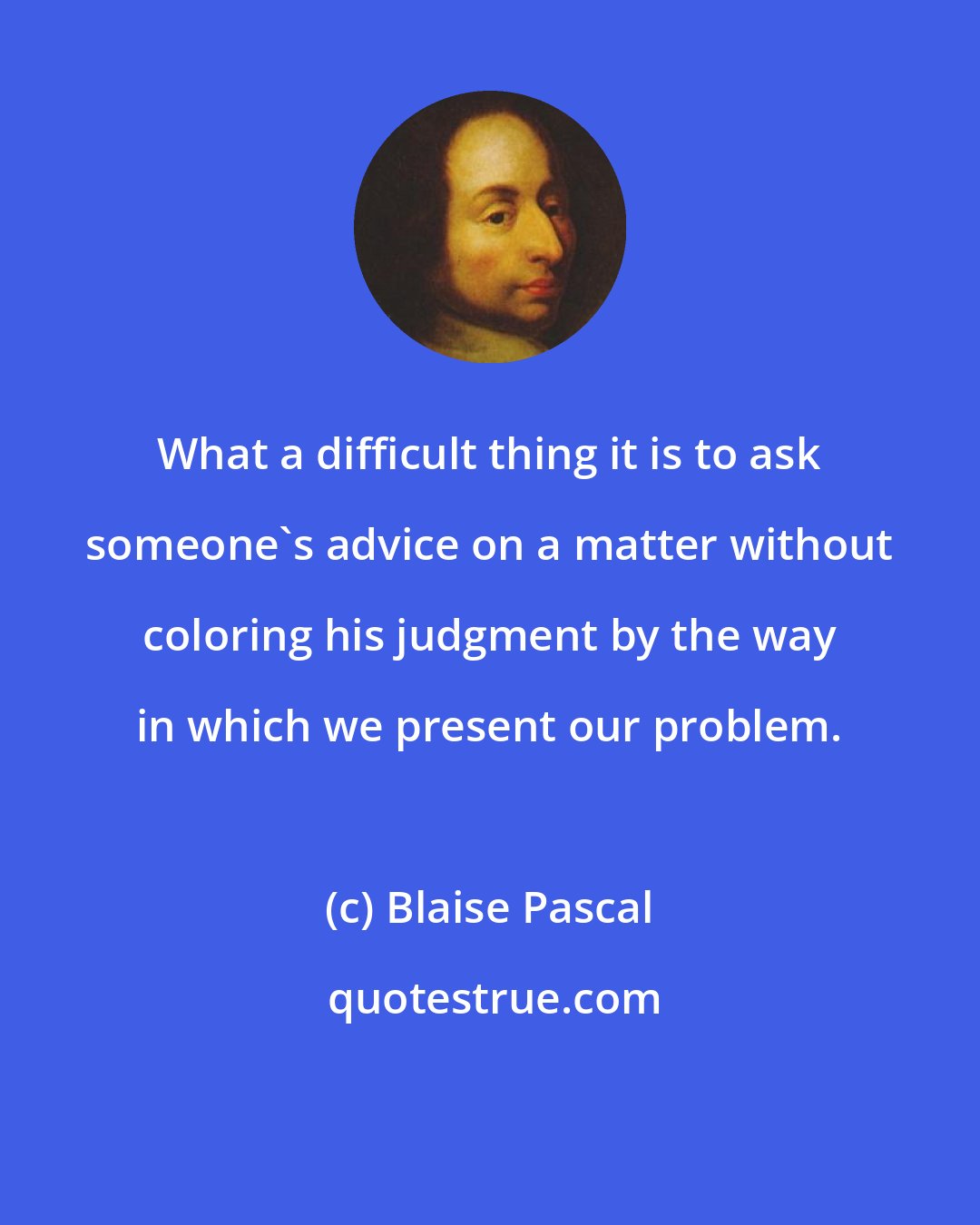 What a difficult thing it is to ask someone`s advice on a matter without coloring his judgment by the way in which we present our problem.

(c) Blaise Pascal

quotestrue.com